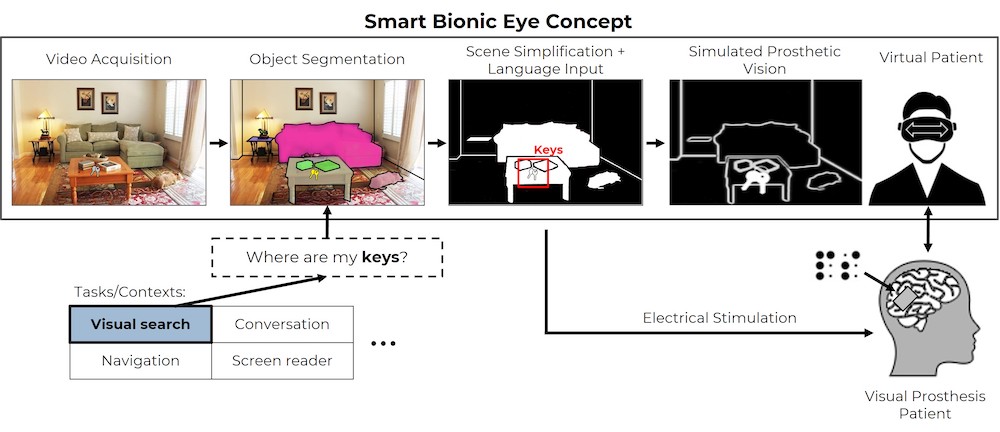 Smart Bionic Eye Concept

Video Acquisition

Object Segmentation

Scene Simplification + Language Input

Keys

Simulated Prosthetic Vision

Virtual Patient

Where are my **keys**?

Tasks/Contexts:

| Visual search | Conversation |
|---|---|
| Navigation | Screen reader |

...

Electrical Stimulation

Visual Prosthesis Patient